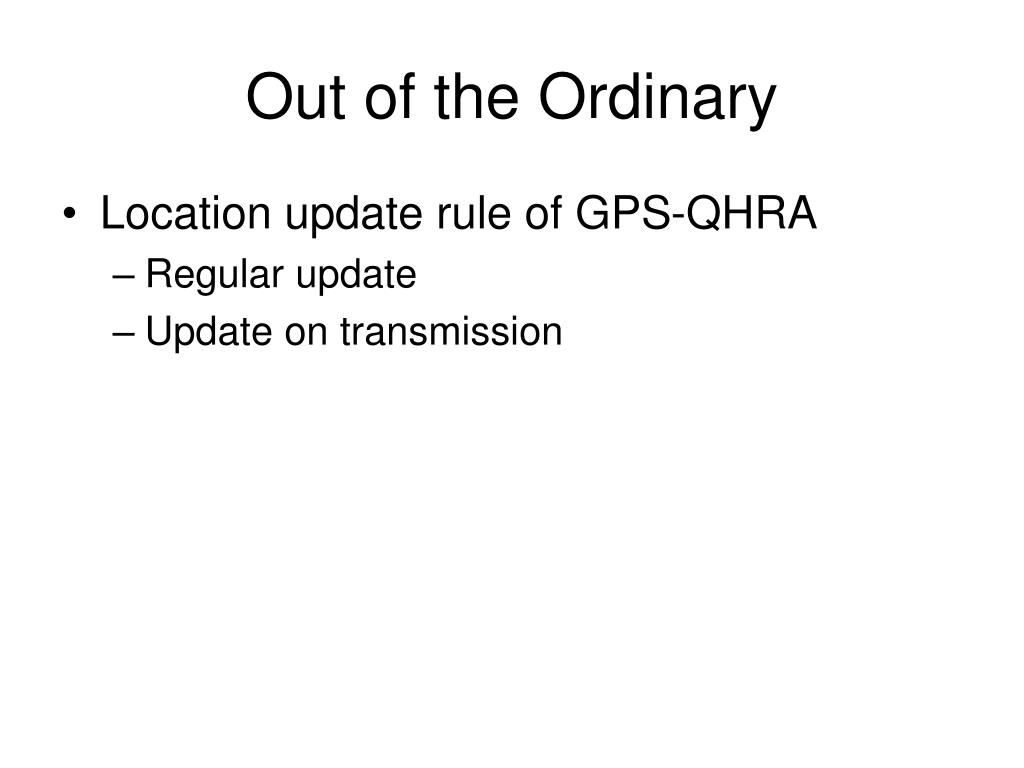 Out of the Ordinary

• Location update rule of GPS-QHRA
– Regular update
– Update on transmission